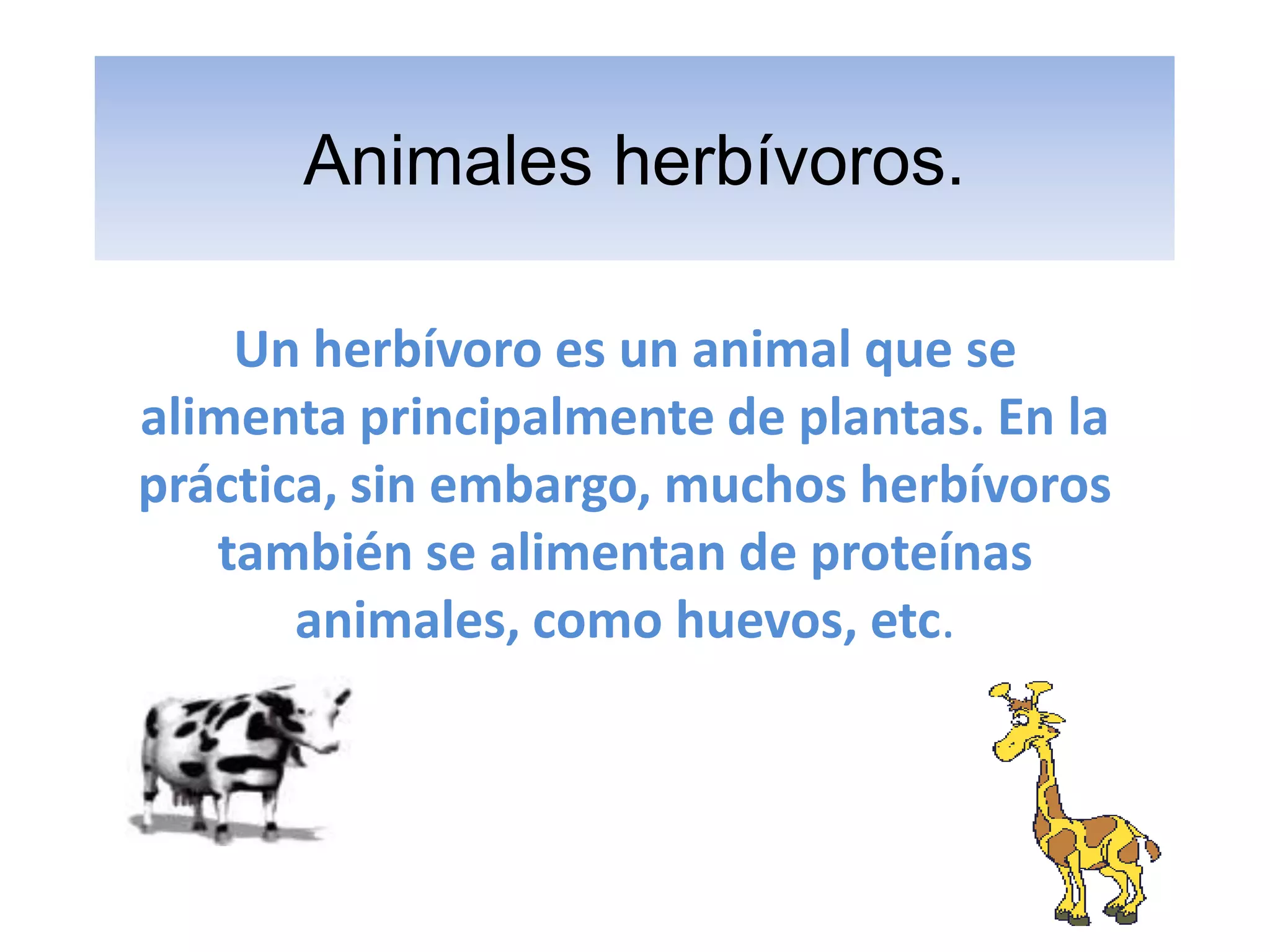 Animales herbívoros.

Un herbívoro es un animal que se alimenta principalmente de plantas. En la práctica, sin embargo, muchos herbívoros también se alimentan de proteínas animales, como huevos, etc.